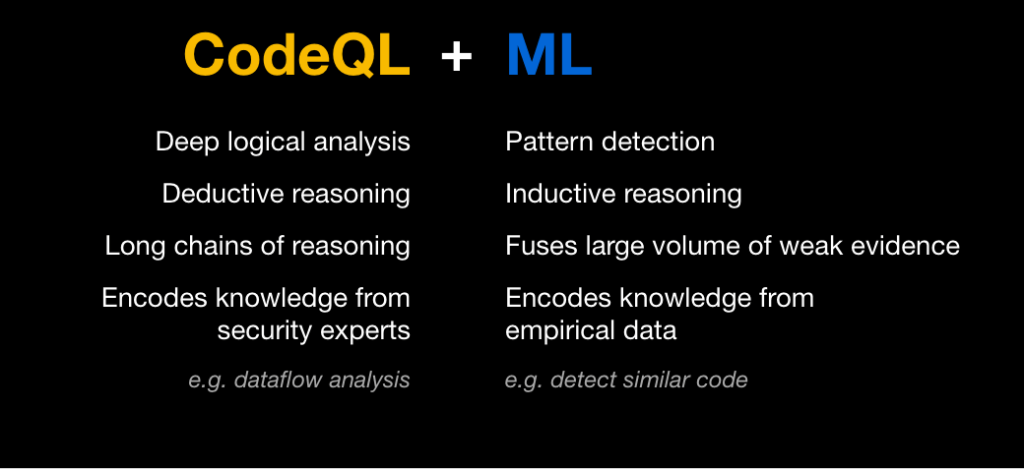 CodeQL + ML

Deep logical analysis

Deductive reasoning

Long chains of reasoning

Encodes knowledge from security experts

e.g. dataflow analysis

Pattern detection

Inductive reasoning

Fuses large volume of weak evidence

Encodes knowledge from empirical data

e.g. detect similar code